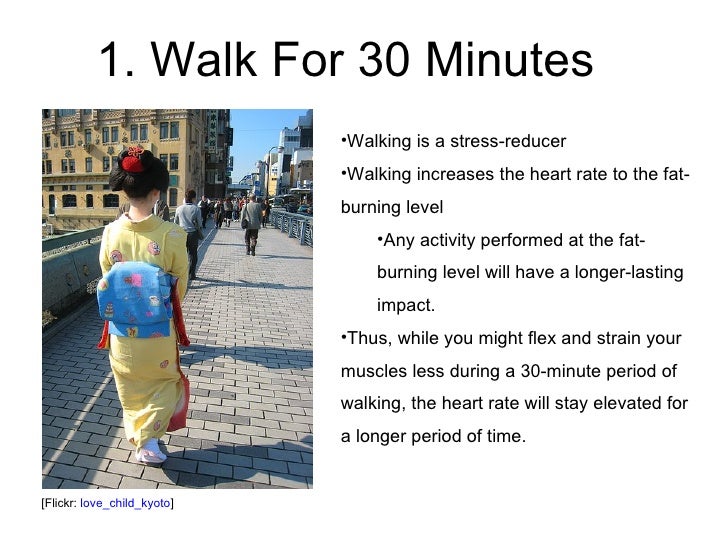 1. Walk For 30 Minutes

•Walking is a stress-reducer

•Walking increases the heart rate to the fat-burning level

•Any activity performed at the fat-burning level will have a longer-lasting impact.

•Thus, while you might flex and strain your muscles less during a 30-minute period of walking, the heart rate will stay elevated for a longer period of time.

[Flickr: love_child_kyoto]